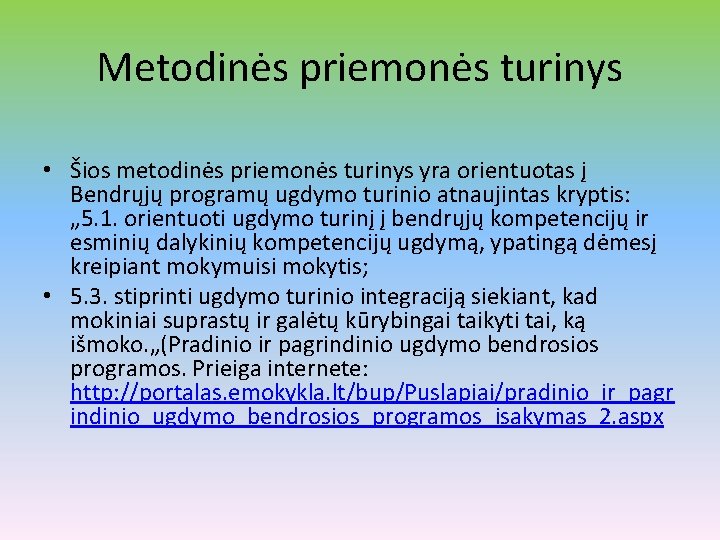 Metodinės priemonės turinys

• Šios metodinės priemonės turinys yra orientuotas į Bendrųjų programų ugdymo turinio atnaujintas kryptis: „5.1. orientuoti ugdymo turinį į bendrųjų kompetencijų ir esminių dalykinių kompetencijų ugdymą, ypatingą dėmesį kreipiant mokymuisi mokytis;

• 5.3. stiprinti ugdymo turinio integraciją siekiant, kad mokiniai suprastų ir galėtų kūrybingai taikyti tai, ką išmoko.„(Pradinio ir pagrindinio ugdymo bendrosios programos. Prieiga internete: http://portalas.emokykla.lt/bup/Puslapiai/pradinio_ir_pagrindinio_ugdymo_bendrosios_programos_isakymas_2.aspx